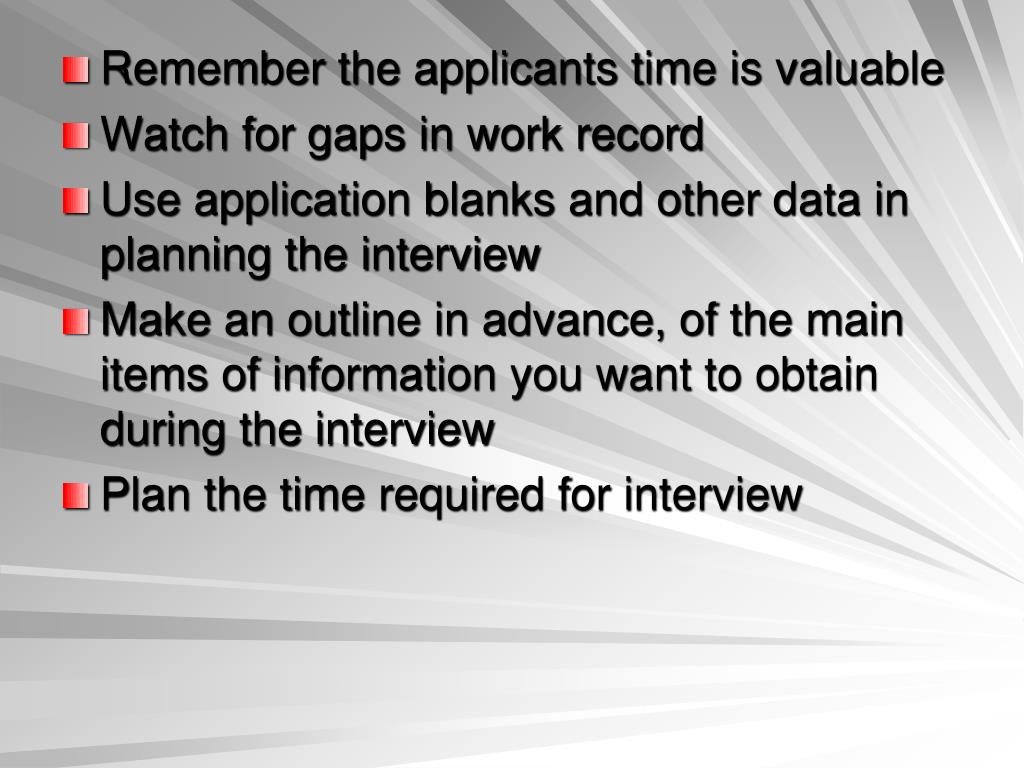 Remember the applicants time is valuable

Watch for gaps in work record

Use application blanks and other data in planning the interview

Make an outline in advance, of the main items of information you want to obtain during the interview

Plan the time required for interview